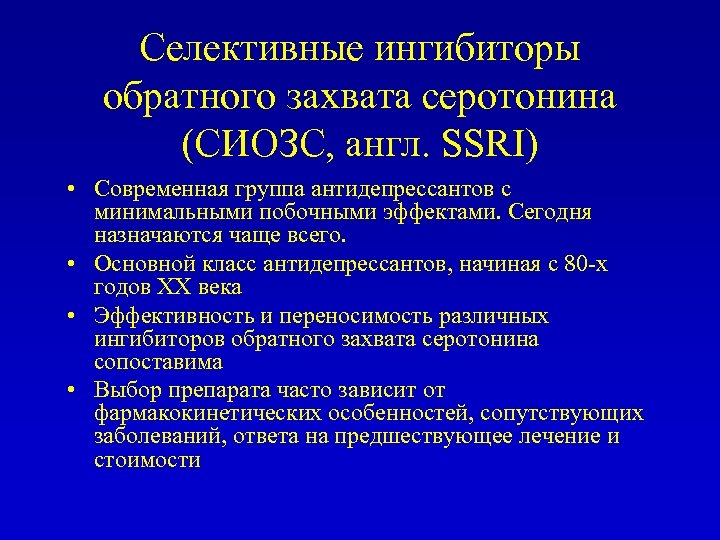 Селективные ингибиторы обратного захвата серотонина (СИОЗС, англ. SSRI)

• Современная группа антидепрессантов с минимальными побочными эффектами. Сегодня назначаются чаще всего.
• Основной класс антидепрессантов, начиная с 80-х годов XX века
• Эффективность и переносимость различных ингибиторов обратного захвата серотонина сопоставима
• Выбор препарата часто зависит от фармакокинетических особенностей, сопутствующих заболеваний, ответа на предшествующее лечение и стоимости